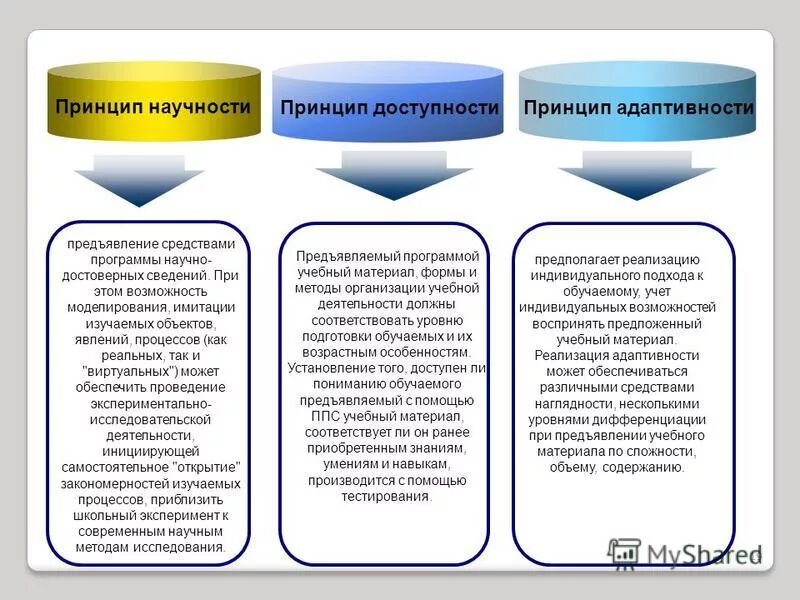 Принцип научности

Принцип доступности

Принцип адаптивности

предъявление средствами программы научно-достоверных сведений. При этом возможность моделирования, имитации изучаемых объектов, явлений, процессов (как реальных, так и "виртуальных") может обеспечить проведение экспериментально-исследовательской деятельности, инициирующей самостоятельное "открытие" закономерностей изучаемых процессов, приблизить школьный эксперимент к современным научным методам исследования.

Предъявляемый программой учебный материал, формы и методы организации учебной деятельности должны соответствовать уровню подготовки обучаемых и их возрастным особенностям. Установление того, доступен ли пониманию обучаемого предъявляемый с помощью ППС учебный материал, соответствует ли он ранее приобретенным знаниям, умениям и навыкам, производится с помощью тестирования.

предполагает реализацию индивидуального подхода к обучаемому, учет индивидуальных возможностей воспринять предложенный учебный материал. Реализация адаптивности может обеспечиваться различными средствами наглядности, несколькими уровнями дифференциации при предъявлении учебного материала по сложности, объему, содержанию.

MyShared